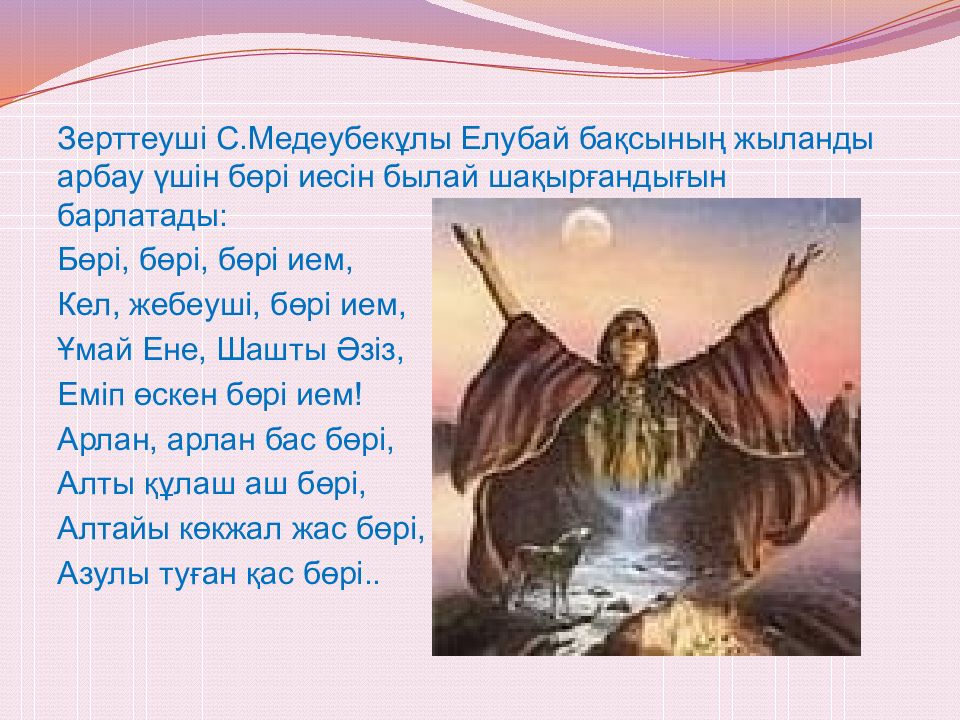 Зерттеуші С.Медеубекұлы Елубай бақсының жыланды арбау үшін бөрі иесін былай шақырғандығын барлатады:

Бөрі, бөрі, бөрі ием,
Кел, жебеуші, бөрі ием,
Ұмай Ене, Шашты Әзіз,
Еміп өскен бөрі ием!
Арлан, арлан бас бөрі,
Алты құлаш аш бөрі,
Алтайы көкжал жас бөрі,
Азулы туған қас бөрі..